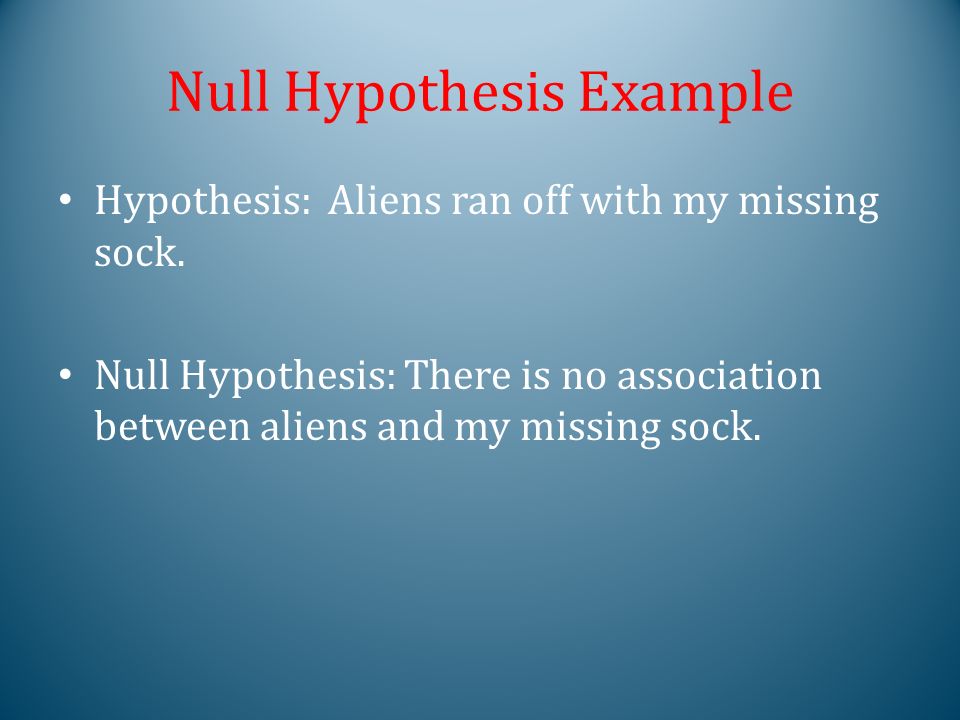 Null Hypothesis Example

• Hypothesis: Aliens ran off with my missing sock.

• Null Hypothesis: There is no association between aliens and my missing sock.